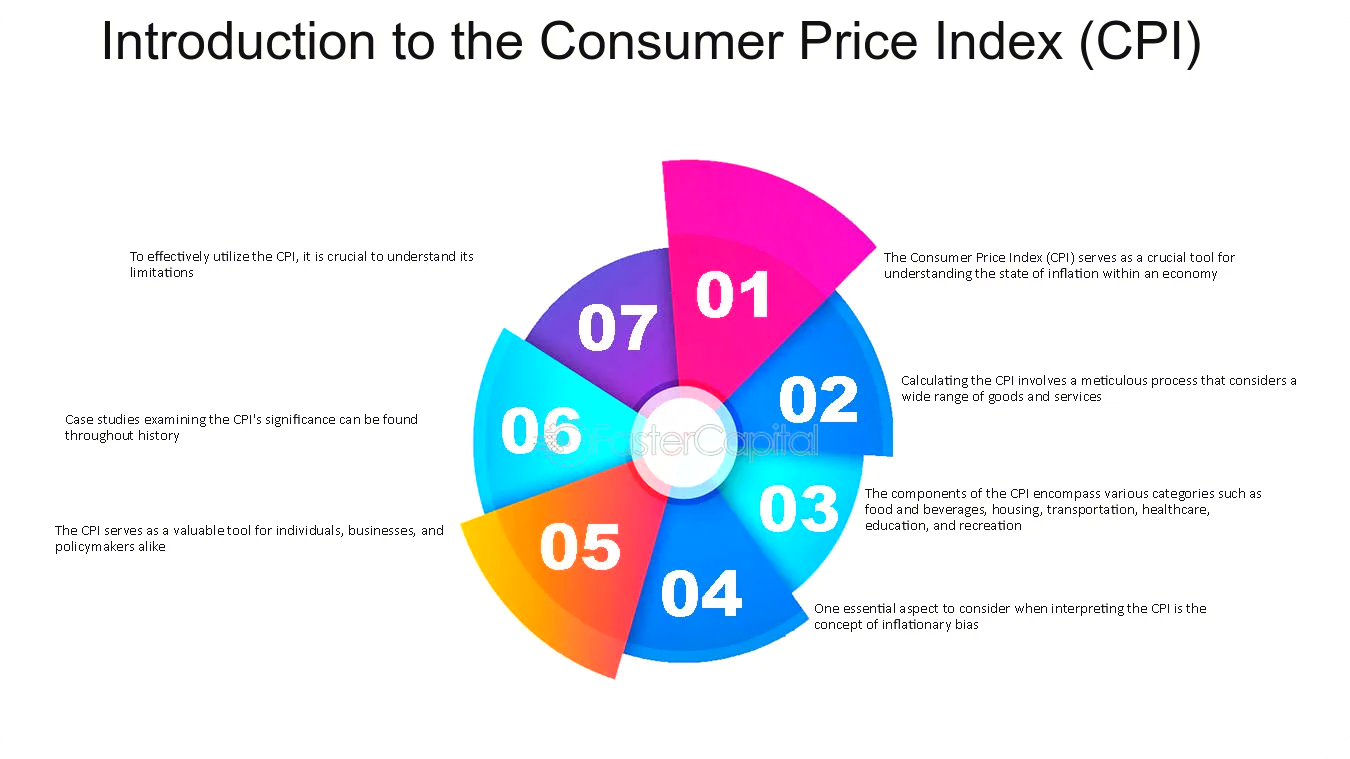 Introduction to the Consumer Price Index (CPI)

01

The Consumer Price Index (CPI) serves as a crucial tool for understanding the state of inflation within an economy

02

Calculating the CPI involves a meticulous process that considers a wide range of goods and services

03

The components of the CPI encompass various categories such as food and beverages, housing, transportation, healthcare, education, and recreation

04

One essential aspect to consider when interpreting the CPI is the concept of inflationary bias

05

The CPI serves as a valuable tool for individuals, businesses, and policymakers alike

06

Case studies examining the CPI's significance can be found throughout history

07

To effectively utilize the CPI, it is crucial to understand its limitations

FasterCapital